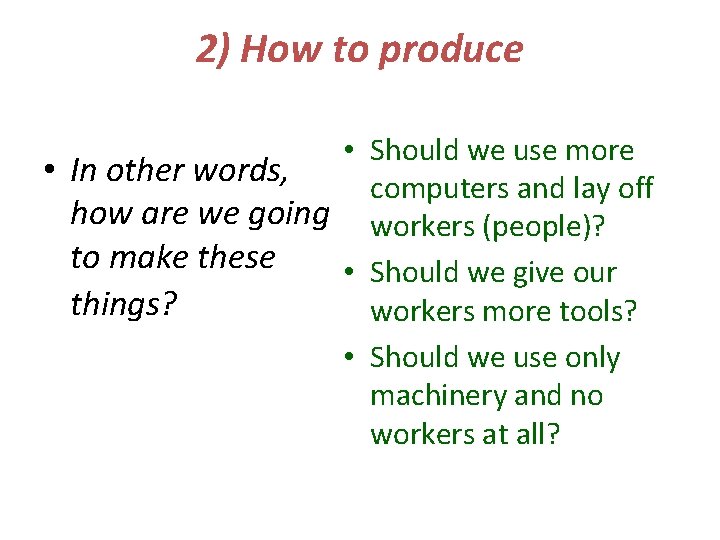 2) How to produce

• In other words, how are we going to make these things?

• Should we use more computers and lay off workers (people)?
• Should we give our workers more tools?
• Should we use only machinery and no workers at all?